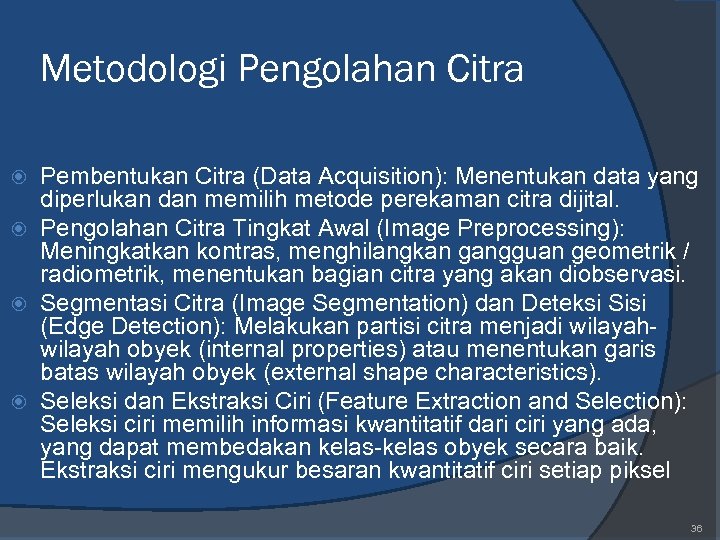 Metodologi Pengolahan Citra

Pembentukan Citra (Data Acquisition): Menentukan data yang diperlukan dan memilih metode perekaman citra dijital.

Pengolahan Citra Tingkat Awal (Image Preprocessing): Meningkatkan kontras, menghilangkan gangguan geometrik / radiometrik, menentukan bagian citra yang akan diobservasi.

Segmentasi Citra (Image Segmentation) dan Deteksi Sisi (Edge Detection): Melakukan partisi citra menjadi wilayah-wilayah obyek (internal properties) atau menentukan garis batas wilayah obyek (external shape characteristics).

Seleksi dan Ekstraksi Ciri (Feature Extraction and Selection): Seleksi ciri memilih informasi kwantitatif dari ciri yang ada, yang dapat membedakan kelas-kelas obyek secara baik. Ekstraksi ciri mengukur besaran kwantitatif ciri setiap piksel

36